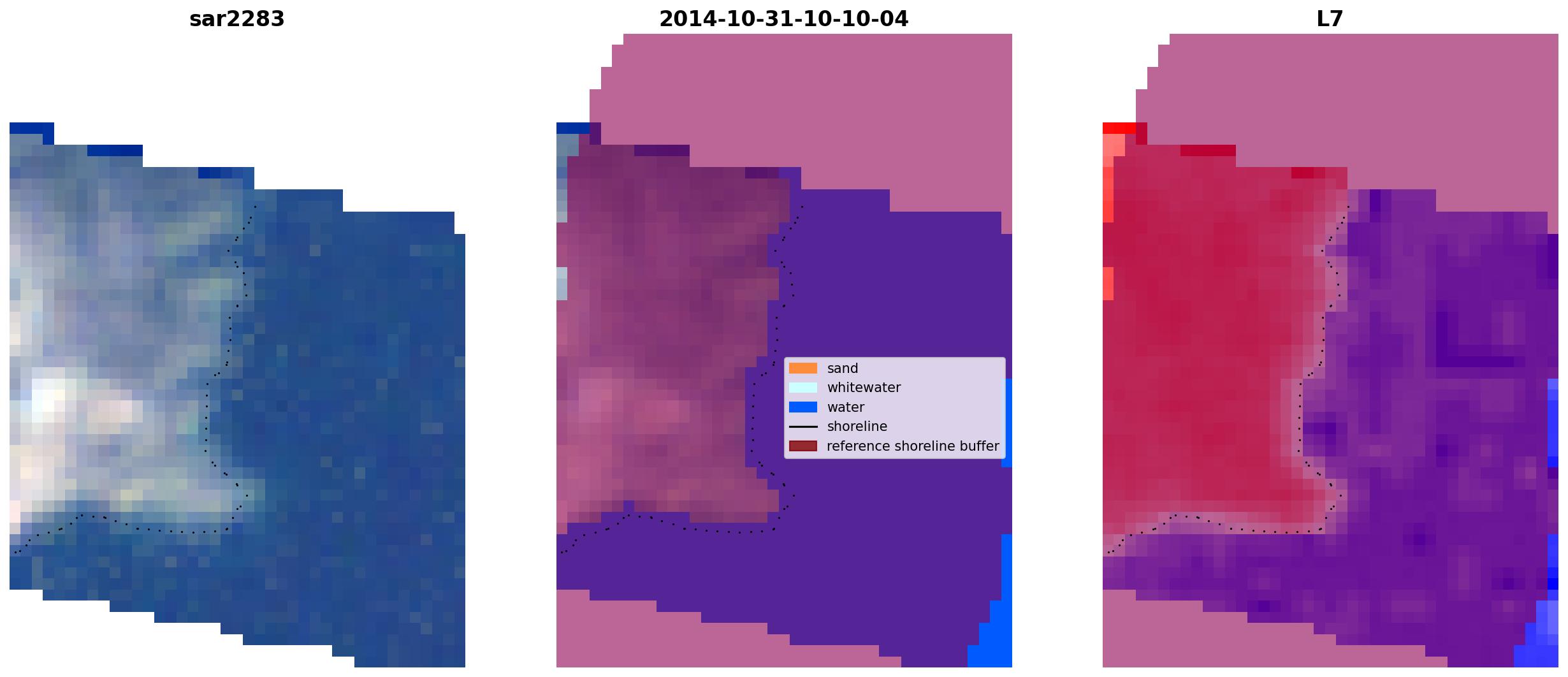 sar2283

2014-10-31-10-10-04

L7

sand
whitewater
water
shoreline
reference shoreline buffer